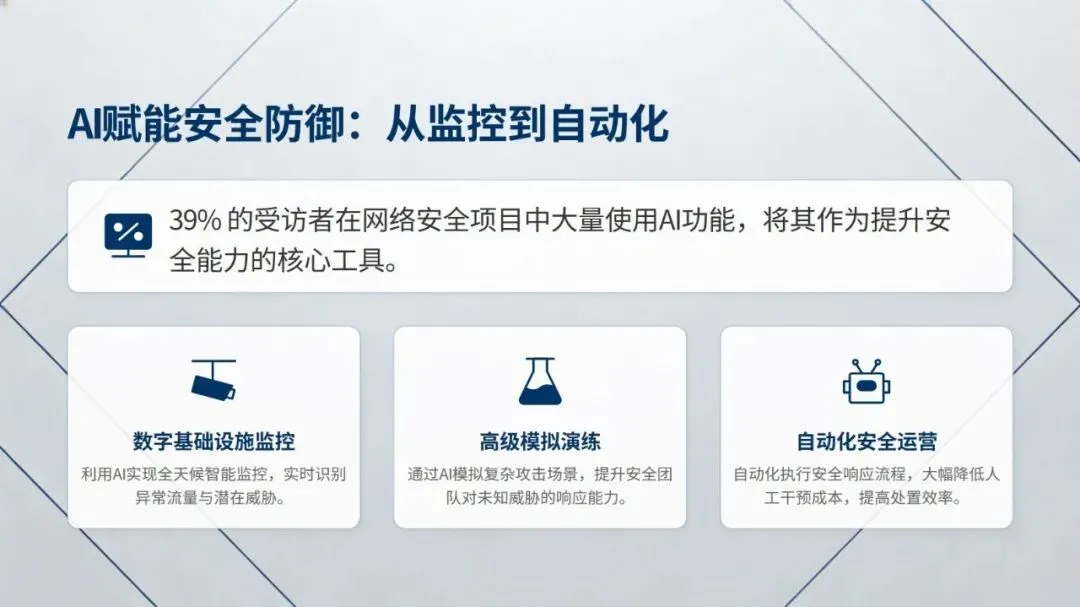 AI赋能安全防御：从监控到自动化

39% 的受访者在网络安全项目中大量使用AI功能，将其作为提升安全能力的核心工具。

数字基础设施监控

利用AI实现全天候智能监控，实时识别异常流量与潜在威胁。

高级模拟演练

通过AI模拟复杂攻击场景，提升安全团队对未知威胁的响应能力。

自动化安全运营

自动化执行安全响应流程，大幅降低人工干预成本，提高处置效率。